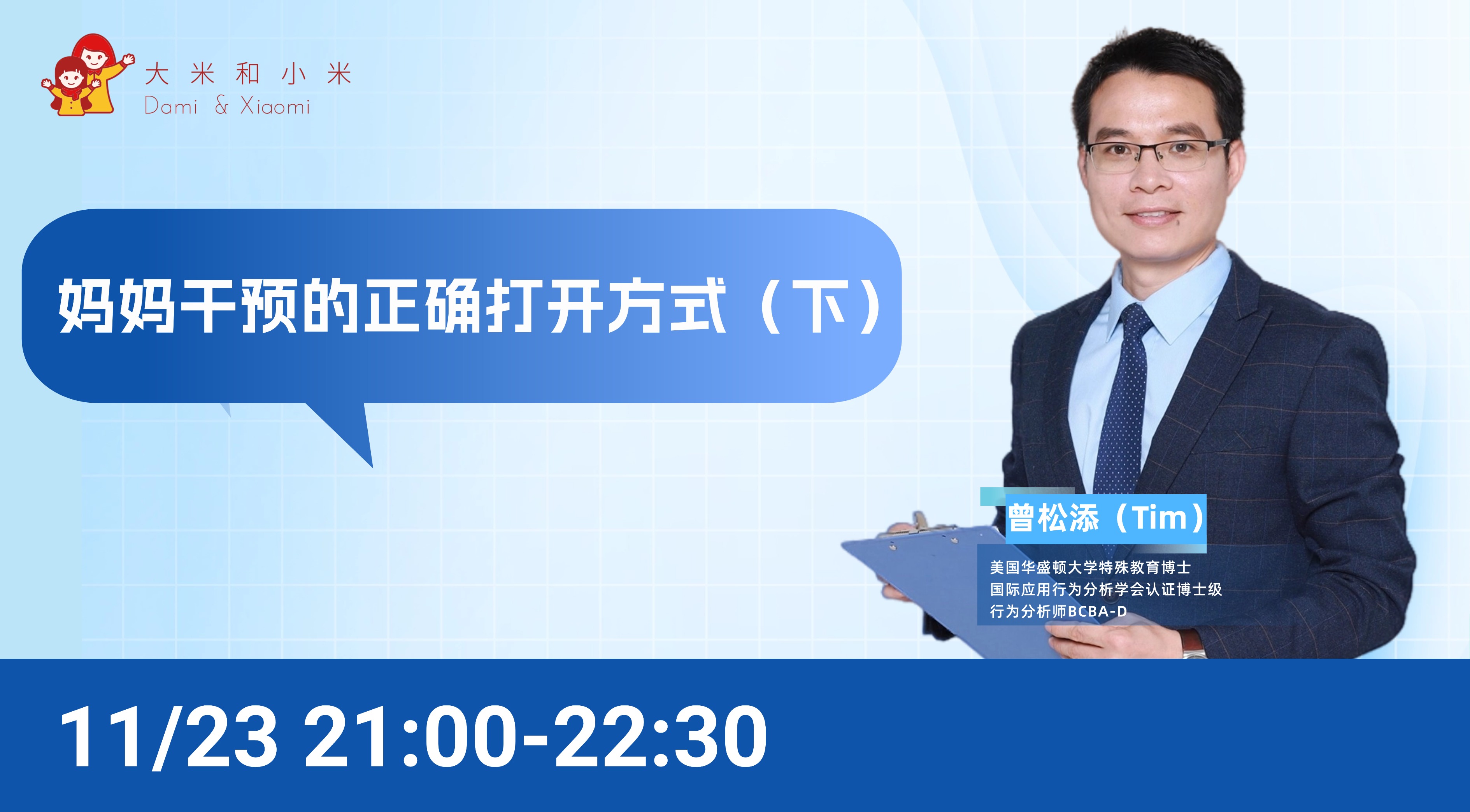 大米和小米
Dami & Xiaomi

妈妈干预的正确打开方式（下）

曾松添（Tim）
美国华盛顿大学特殊教育博士
国际应用行为分析学会认证博士级
行为分析师BCBA-D

11/23 21:00-22:30